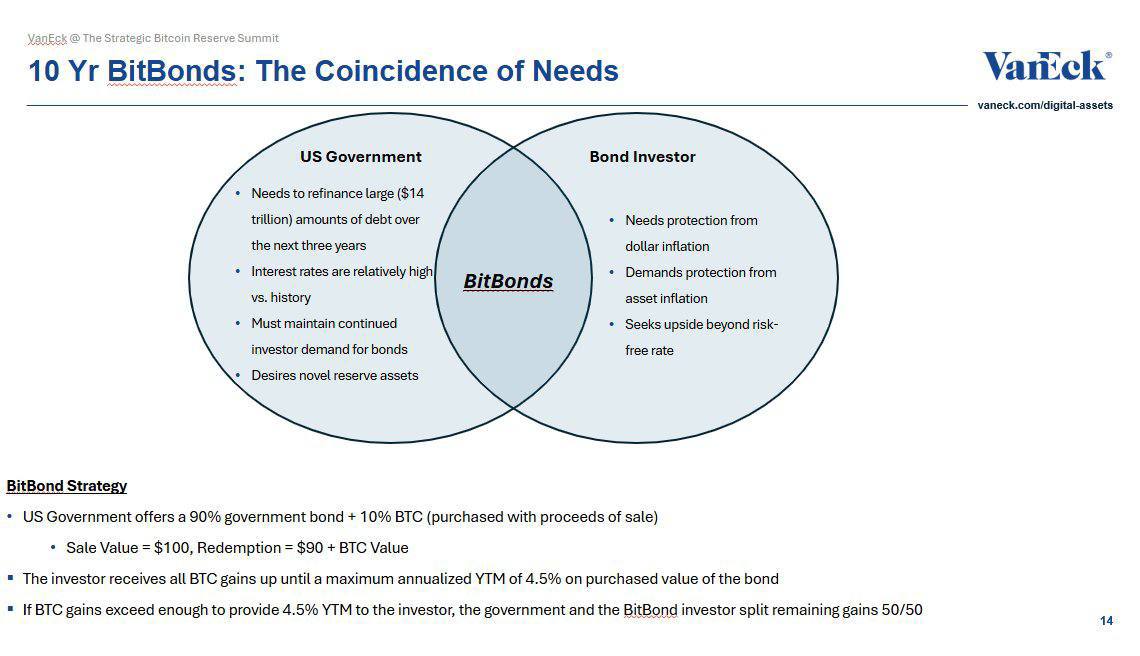 VanEck @ The Strategic Bitcoin Reserve Summit

10 Yr BitBonds: The Coincidence of Needs

VanEck®

vaneck.com/digital-assets

US Government

• Needs to refinance large ($14 trillion) amounts of debt over the next three years
• Interest rates are relatively high vs. history
• Must maintain continued investor demand for bonds
• Desires novel reserve assets

BitBonds

Bond Investor

• Needs protection from dollar inflation
• Demands protection from asset inflation
• Seeks upside beyond risk-free rate

BitBond Strategy

• US Government offers a 90% government bond + 10% BTC (purchased with proceeds of sale)
  • Sale Value = $100, Redemption = $90 + BTC Value
▪ The investor receives all BTC gains up until a maximum annualized YTM of 4.5% on purchased value of the bond
▪ If BTC gains exceed enough to provide 4.5% YTM to the investor, the government and the BitBond investor split remaining gains 50/50

14